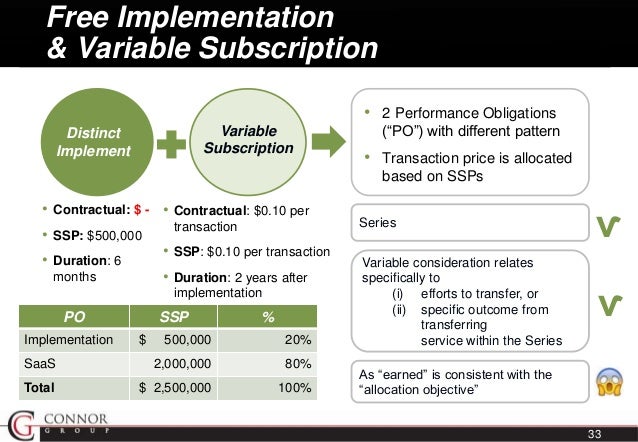 Free Implementation
& Variable Subscription

Distinct Implement

Variable Subscription

• 2 Performance Obligations ("PO") with different pattern
• Transaction price is allocated based on SSPs

• Contractual: $ -
• SSP: $500,000
• Duration: 6 months

• Contractual: $0.10 per transaction
• SSP: $0.10 per transaction
• Duration: 2 years after implementation

Series

Variable consideration relates specifically to
(i) efforts to transfer, or
(ii) specific outcome from transferring service within the Series

As "earned" is consistent with the "allocation objective"

| PO | SSP | % |
|---|---|---|
| Implementation | $ 500,000 | 20% |
| SaaS | 2,000,000 | 80% |
| Total | $ 2,500,000 | 100% |

CG CONNOR GROUP

33